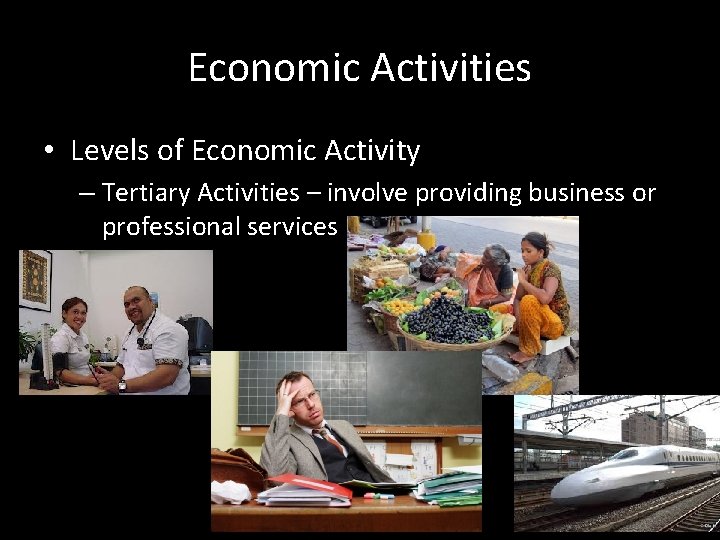 Economic Activities

• Levels of Economic Activity

– Tertiary Activities – involve providing business or professional services